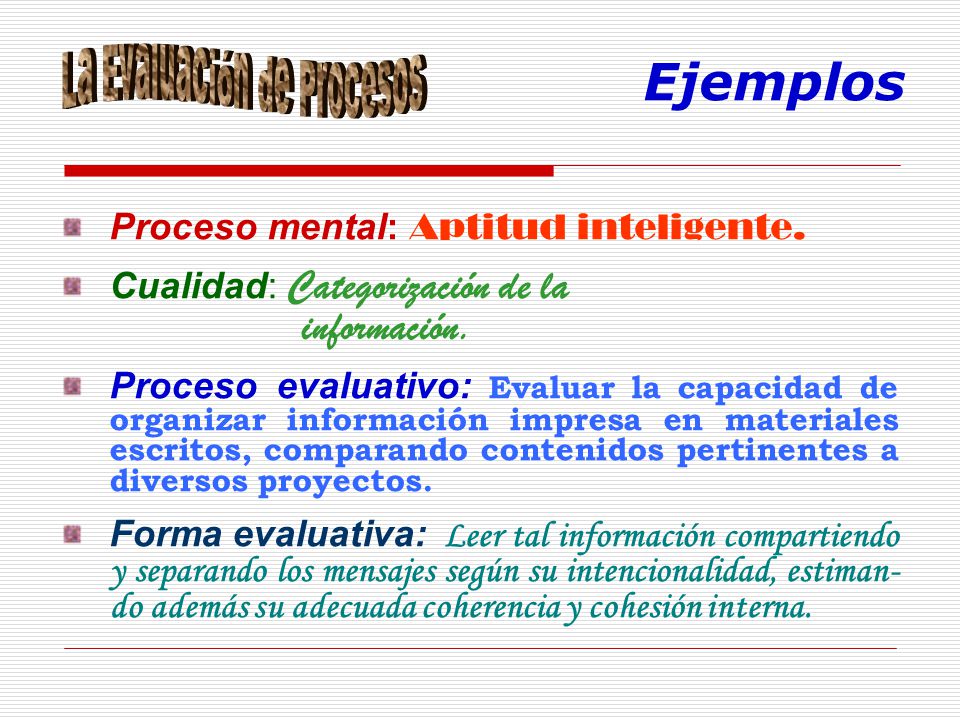 La Evaluación de Procesos

Ejemplos

Proceso mental: Aptitud inteligente.

Cualidad: Categorización de la información.

Proceso evaluativo: Evaluar la capacidad de organizar información impresa en materiales escritos, comparando contenidos pertinentes a diversos proyectos.

Forma evaluativa: Leer tal información compartiendo y separando los mensajes según su intencionalidad, estimando además su adecuada coherencia y cohesión interna.